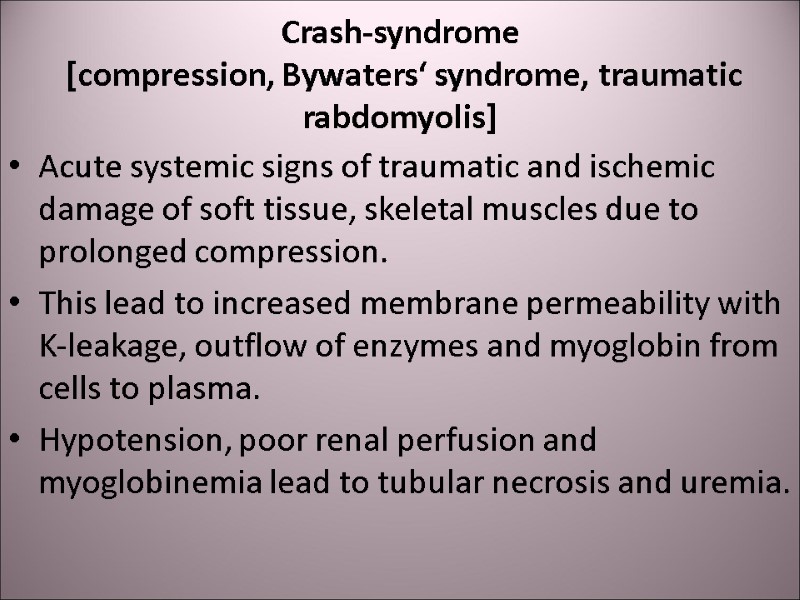 Crash-syndrome
[compression, Bywaters‘ syndrome, traumatic rabdomyolis]

• Acute systemic signs of traumatic and ischemic damage of soft tissue, skeletal muscles due to prolonged compression.

• This lead to increased membrane permeability with K-leakage, outflow of enzymes and myoglobin from cells to plasma.

• Hypotension, poor renal perfusion and myoglobinemia lead to tubular necrosis and uremia.